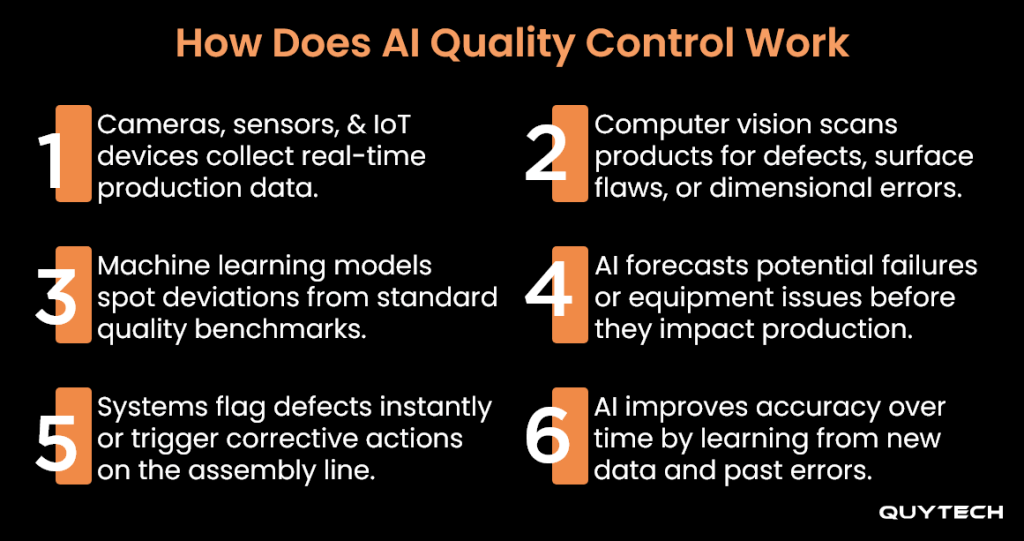 How Does AI Quality Control Work

1 Cameras, sensors, & IoT devices collect real-time production data.

2 Computer vision scans products for defects, surface flaws, or dimensional errors.

3 Machine learning models spot deviations from standard quality benchmarks.

4 AI forecasts potential failures or equipment issues before they impact production.

5 Systems flag defects instantly or trigger corrective actions on the assembly line.

6 AI improves accuracy over time by learning from new data and past errors.

QUYTECH